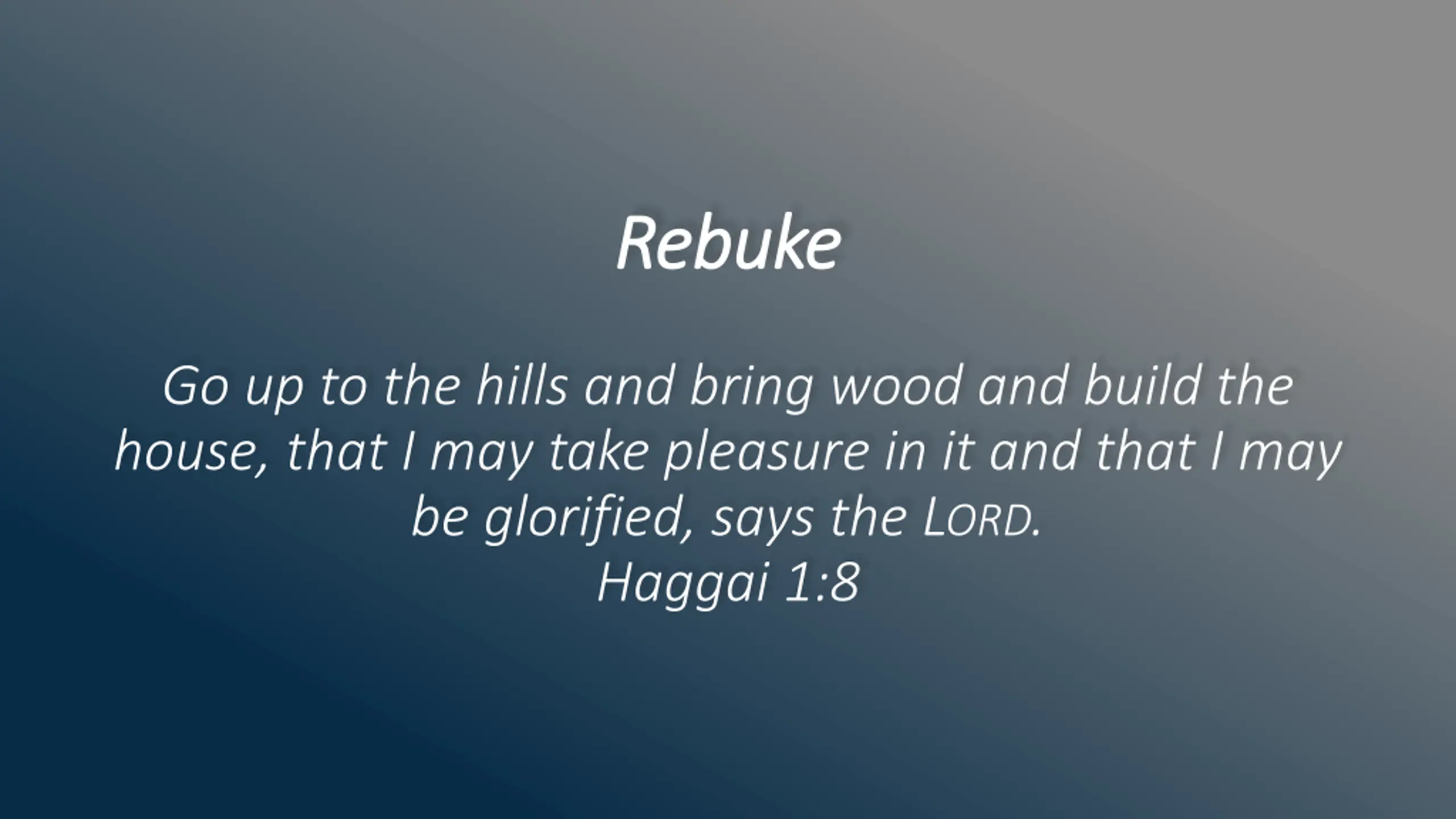 Rebuke

Go up to the hills and bring wood and build the house, that I may take pleasure in it and that I may be glorified, says the LORD.
Haggai 1:8